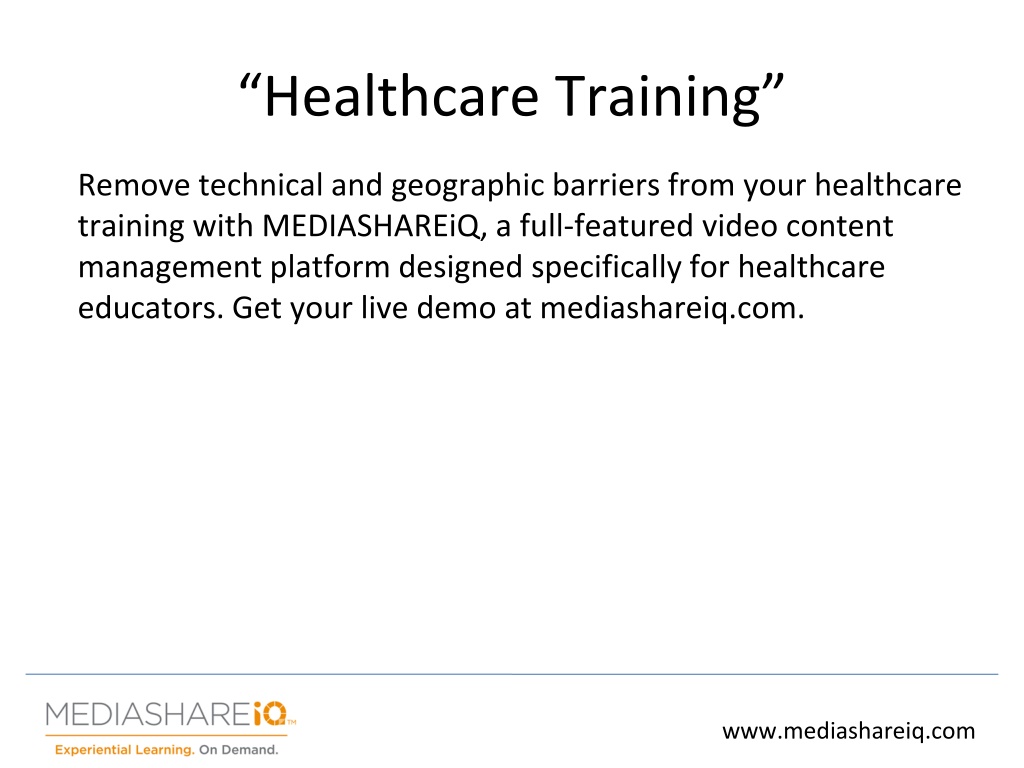 “Healthcare Training”

Remove technical and geographic barriers from your healthcare training with MEDIASHAREiQ, a full-featured video content management platform designed specifically for healthcare educators. Get your live demo at mediashareiq.com.

MEDIASHAREiQ™
Experiential Learning. On Demand.

www.mediashareiq.com